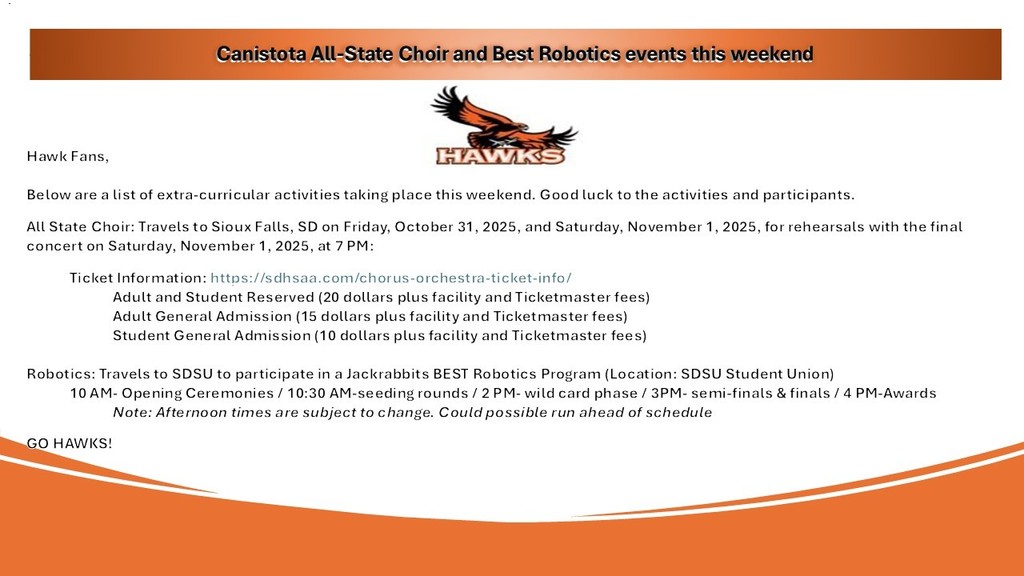 Canistota All-State Choir and Best Robotics events this weekend

HAWKS

Hawk Fans,

Below are a list of extra-curricular activities taking place this weekend. Good luck to the activities and participants.

All State Choir: Travels to Sioux Falls, SD on Friday, October 31, 2025, and Saturday, November 1, 2025, for rehearsals with the final concert on Saturday, November 1, 2025, at 7 PM:

Ticket Information: https://sdhsaa.com/chorus-orchestra-ticket-info/
Adult and Student Reserved (20 dollars plus facility and Ticketmaster fees)
Adult General Admission (15 dollars plus facility and Ticketmaster fees)
Student General Admission (10 dollars plus facility and Ticketmaster fees)

Robotics: Travels to SDSU to participate in a Jackrabbits BEST Robotics Program (Location: SDSU Student Union)
10 AM- Opening Ceremonies / 10:30 AM-seeding rounds / 2 PM- wild card phase / 3PM- semi-finals & finals / 4 PM-Awards
Note: Afternoon times are subject to change. Could possible run ahead of schedule

GO HAWKS!